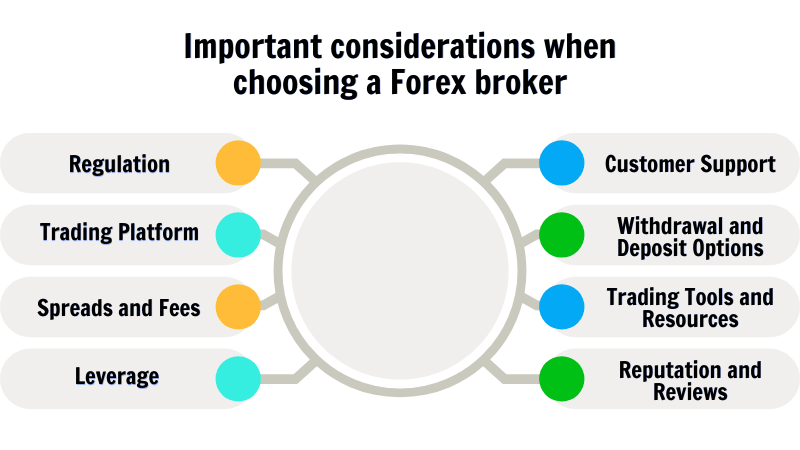 Important considerations when choosing a Forex broker

Regulation

Trading Platform

Spreads and Fees

Leverage

Customer Support

Withdrawal and Deposit Options

Trading Tools and Resources

Reputation and Reviews